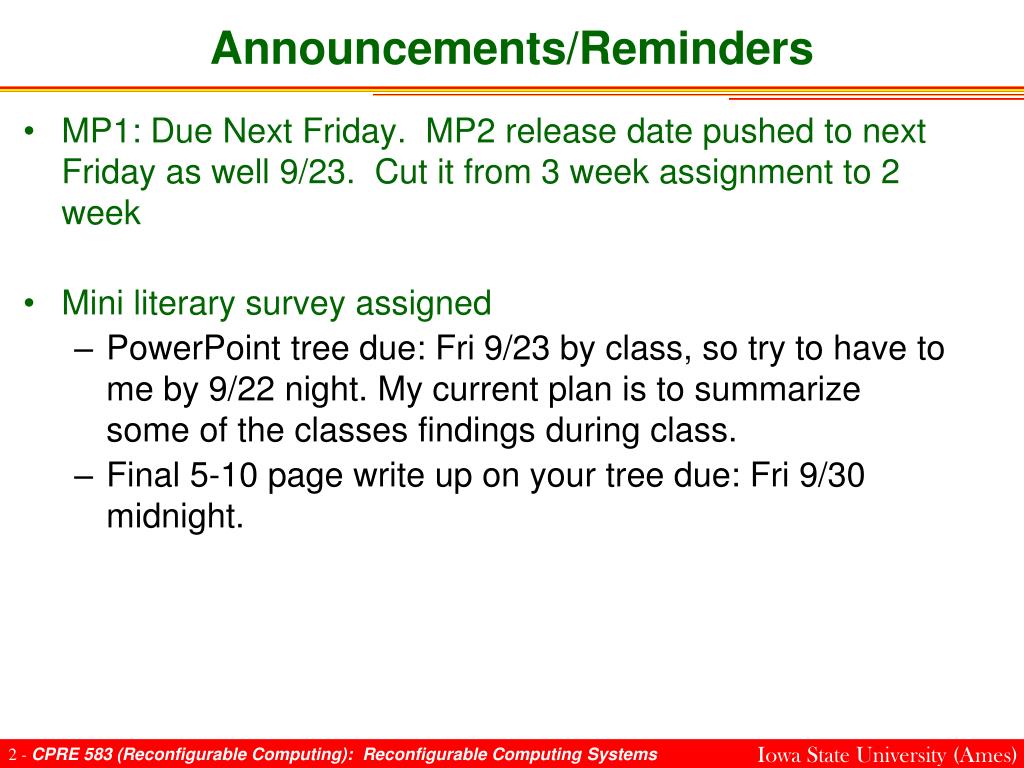 Announcements/Reminders

• MP1: Due Next Friday. MP2 release date pushed to next Friday as well 9/23. Cut it from 3 week assignment to 2 week

• Mini literary survey assigned
– PowerPoint tree due: Fri 9/23 by class, so try to have to me by 9/22 night. My current plan is to summarize some of the classes findings during class.
– Final 5-10 page write up on your tree due: Fri 9/30 midnight.

2 - CPRE 583 (Reconfigurable Computing): Reconfigurable Computing Systems

Iowa State University (Ames)